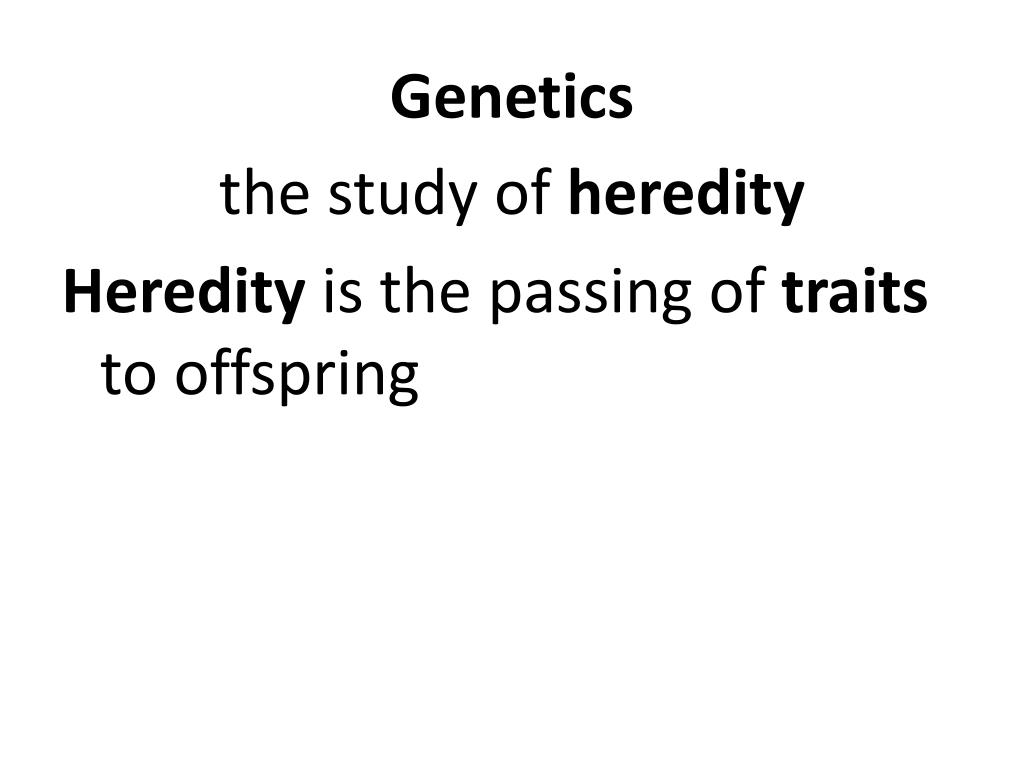 Genetics

the study of heredity

Heredity is the passing of traits to offspring